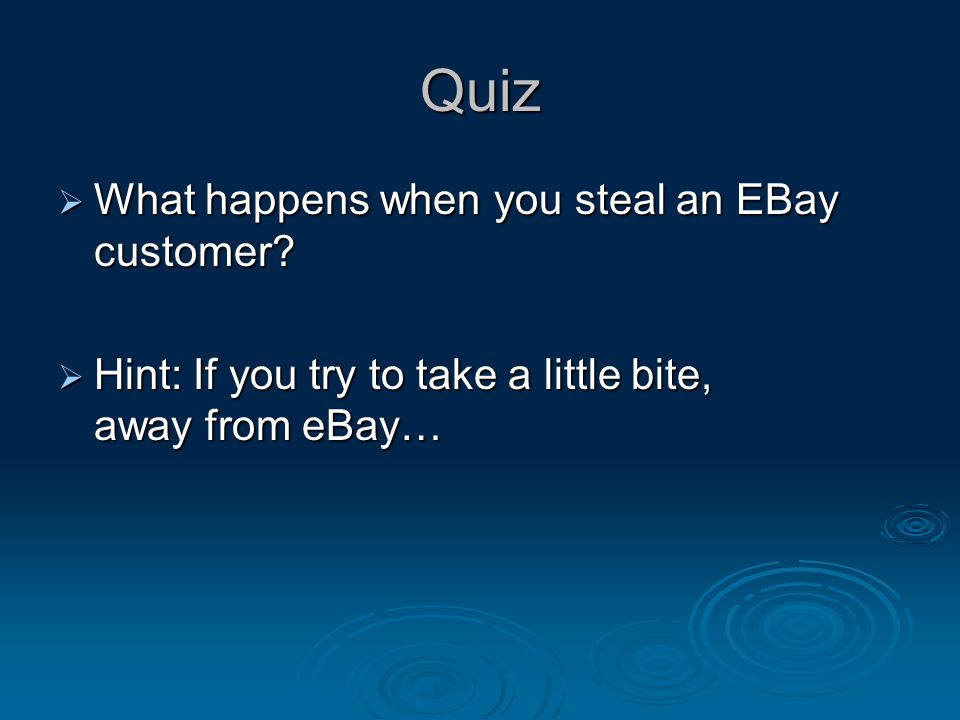 Quiz

➢ What happens when you steal an EBay customer?

➢ Hint: If you try to take a little bite, away from eBay…